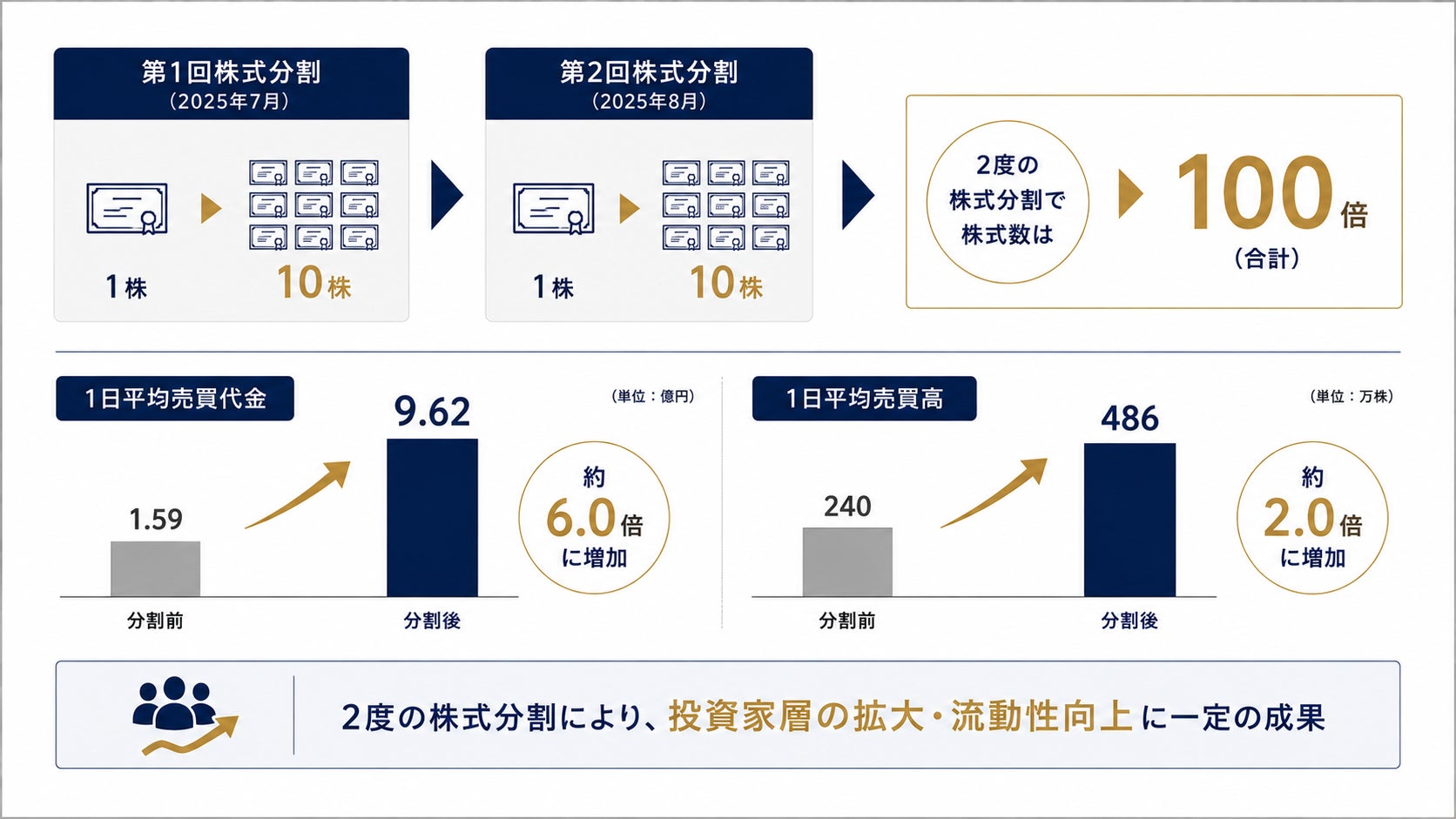 第1回株式分割
（2025年7月）

1株
10株

第2回株式分割
（2025年8月）

1株
10株

2度の株式分割で株式数は

100倍
（合計）

1日平均売買代金

（単位：億円）

1.59
9.62

分割前
分割後

約
6.0倍
に増加

1日平均売買高

（単位：万株）

240
486

分割前
分割後

約
2.0倍
に増加

2度の株式分割により、投資家層の拡大・流動性向上に一定の成果